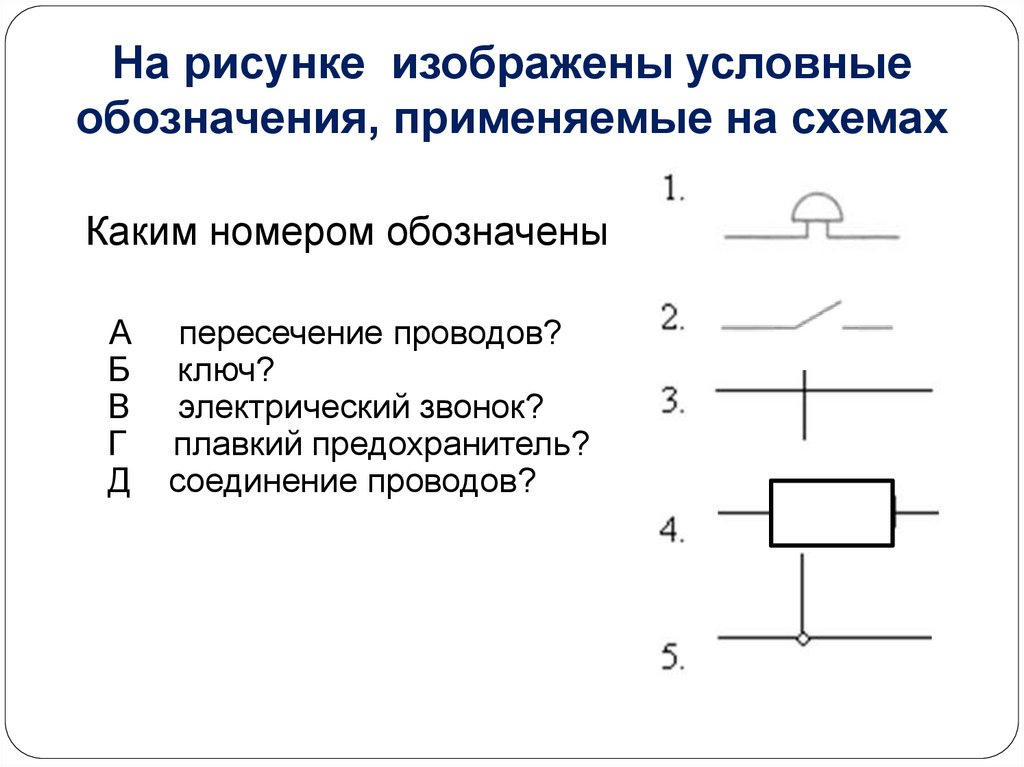 На рисунке изображены условные обозначения, применяемые на схемах

Каким номером обозначены

А пересечение проводов?
Б ключ?
В электрический звонок?
Г плавкий предохранитель?
Д соединение проводов?

1.

2.

3.

4.

5.